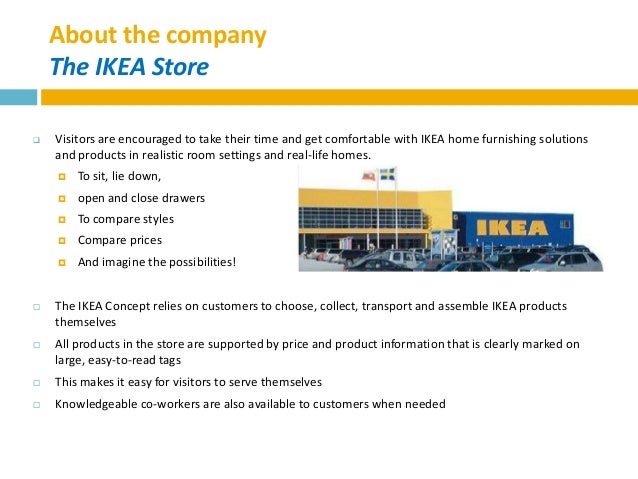 About the company
The IKEA Store

Visitors are encouraged to take their time and get comfortable with IKEA home furnishing solutions and products in realistic room settings and real-life homes.

To sit, lie down,

open and close drawers

To compare styles

Compare prices

And imagine the possibilities!

IKEA

The IKEA Concept relies on customers to choose, collect, transport and assemble IKEA products themselves

All products in the store are supported by price and product information that is clearly marked on large, easy-to-read tags

This makes it easy for visitors to serve themselves

Knowledgeable co-workers are also available to customers when needed